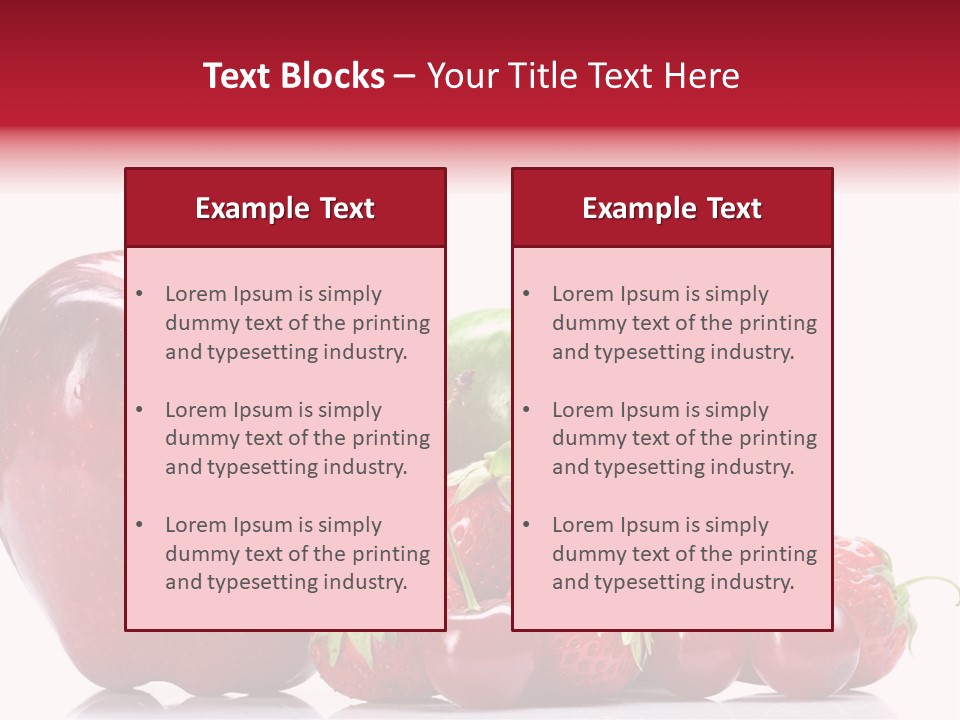 Text Blocks – Your Title Text Here

Example Text

• Lorem Ipsum is simply dummy text of the printing and typesetting industry.

• Lorem Ipsum is simply dummy text of the printing and typesetting industry.

• Lorem Ipsum is simply dummy text of the printing and typesetting industry.

Example Text

• Lorem Ipsum is simply dummy text of the printing and typesetting industry.

• Lorem Ipsum is simply dummy text of the printing and typesetting industry.

• Lorem Ipsum is simply dummy text of the printing and typesetting industry.